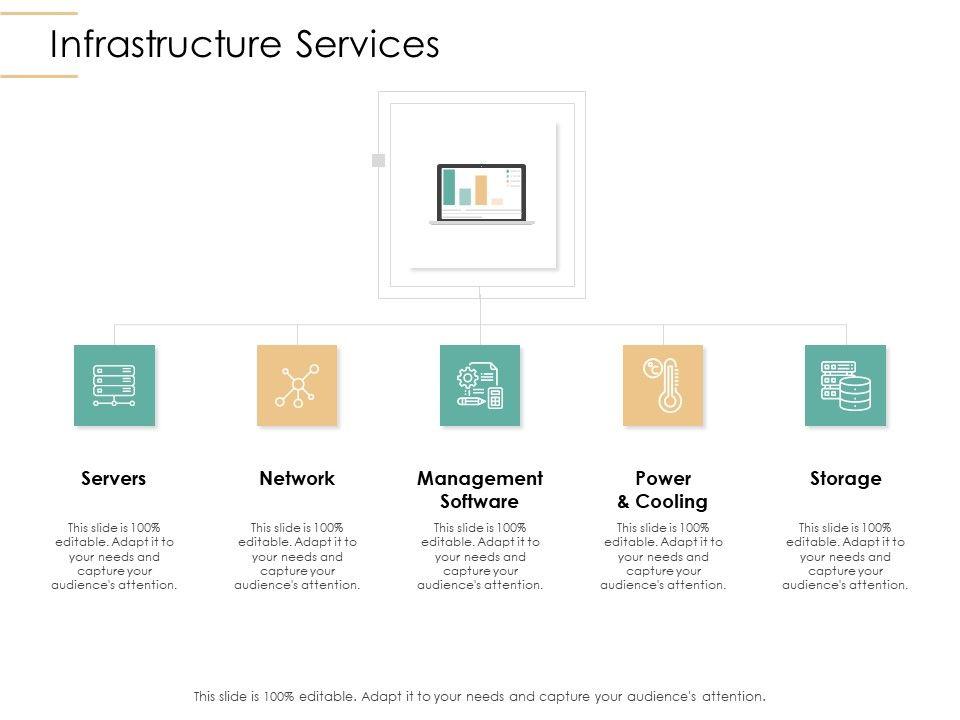 Infrastructure Services

Servers

This slide is 100% editable. Adapt it to your needs and capture your audience's attention.

Network

This slide is 100% editable. Adapt it to your needs and capture your audience's attention.

Management Software

This slide is 100% editable. Adapt it to your needs and capture your audience's attention.

Power & Cooling

This slide is 100% editable. Adapt it to your needs and capture your audience's attention.

Storage

This slide is 100% editable. Adapt it to your needs and capture your audience's attention.

This slide is 100% editable. Adapt it to your needs and capture your audience's attention.